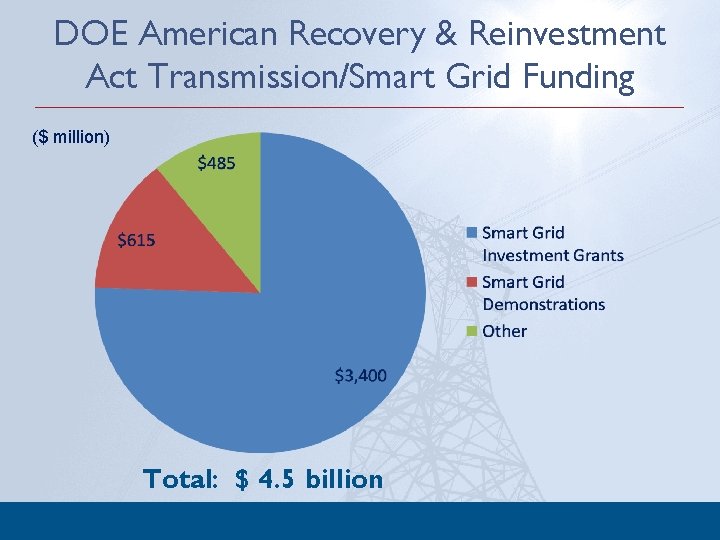 DOE American Recovery & Reinvestment Act Transmission/Smart Grid Funding

($ million)

$485

$615

$3,400

Smart Grid Investment Grants
Smart Grid Demonstrations
Other

Total: $ 4.5 billion